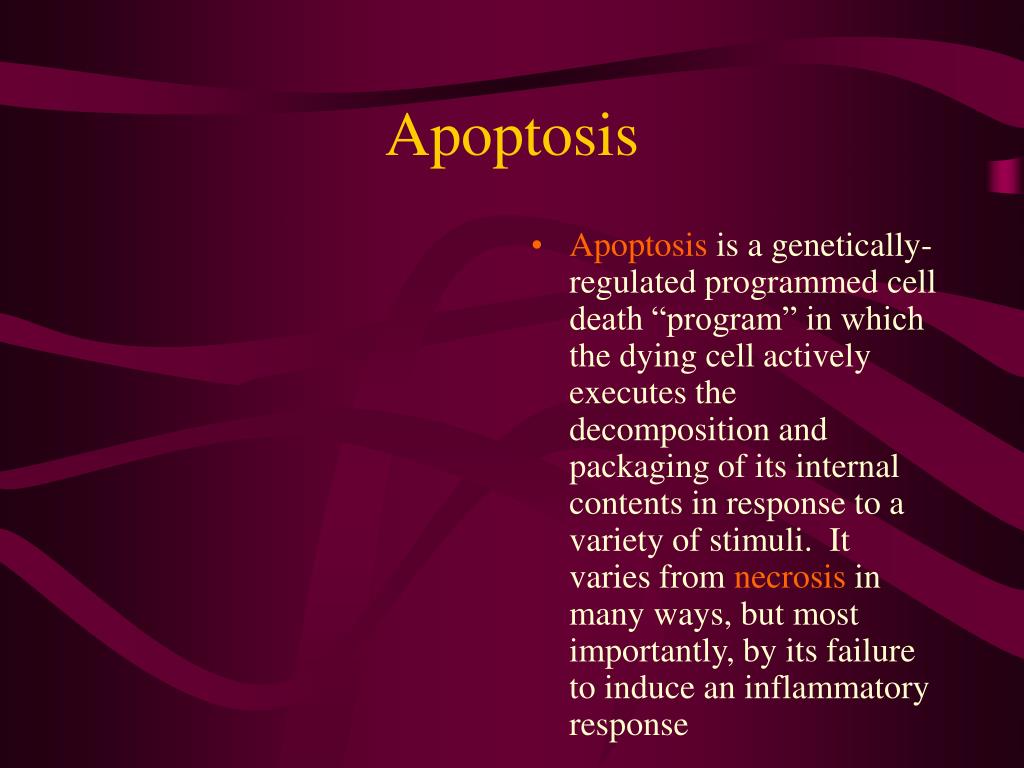 Apoptosis

• Apoptosis is a genetically-regulated programmed cell death “program” in which the dying cell actively executes the decomposition and packaging of its internal contents in response to a variety of stimuli. It varies from necrosis in many ways, but most importantly, by its failure to induce an inflammatory response